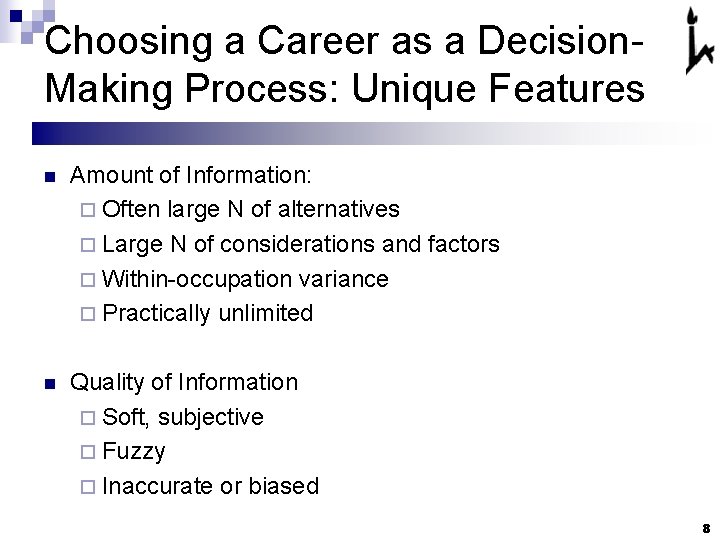 Choosing a Career as a Decision-Making Process: Unique Features

Amount of Information:
Often large N of alternatives
Large N of considerations and factors
Within-occupation variance
Practically unlimited

Quality of Information
Soft, subjective
Fuzzy
Inaccurate or biased

8